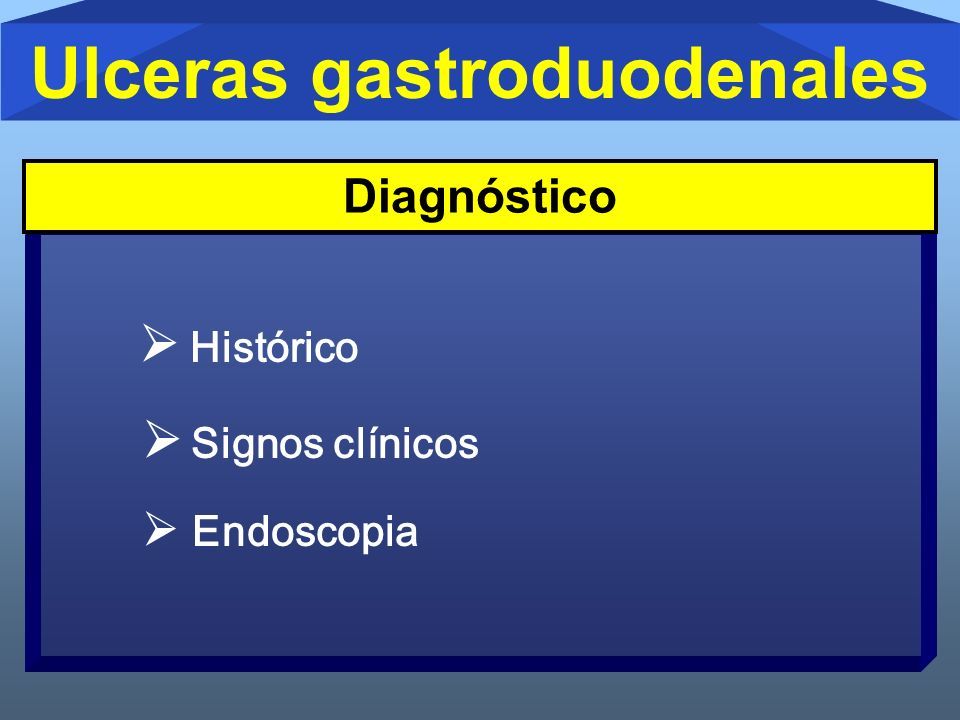 Ulceras gastroduodenales

Diagnóstico

➢ Histórico

➢ Signos clínicos

➢ Endoscopia